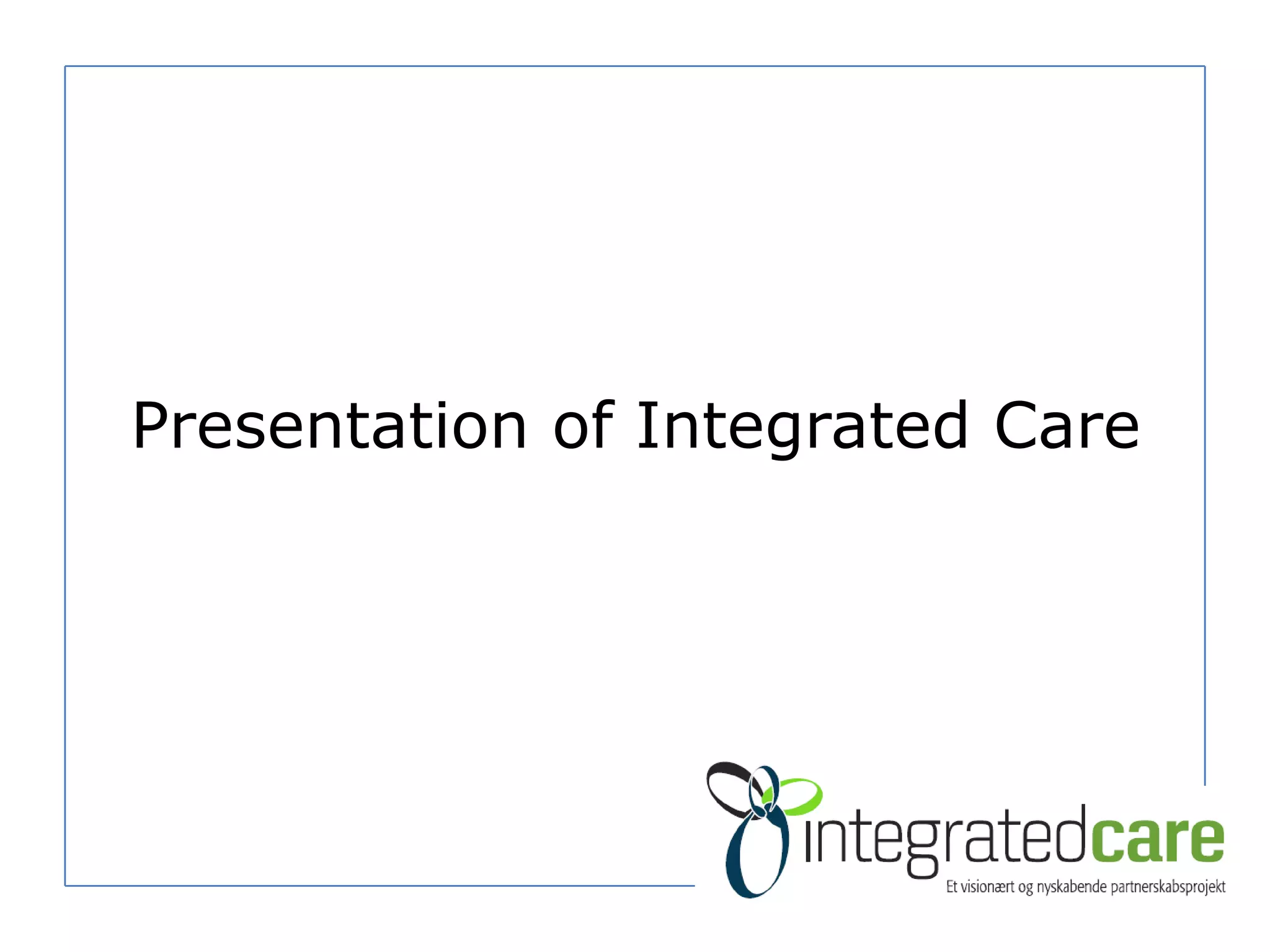 Presentation of Integrated Care

integratedcare
Et visionært og nyskabende partnerskabsprojekt